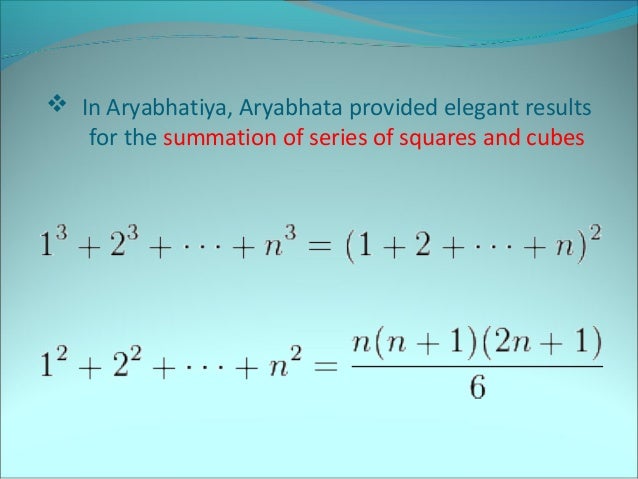 ❖ In Aryabhatiya, Aryabhata provided elegant results for the summation of series of squares and cubes

$1^3 + 2^3 + \cdots + n^3 = (1 + 2 + \cdots + n)^2$

$1^2 + 2^2 + \cdots + n^2 = \frac{n(n+1)(2n+1)}{6}$